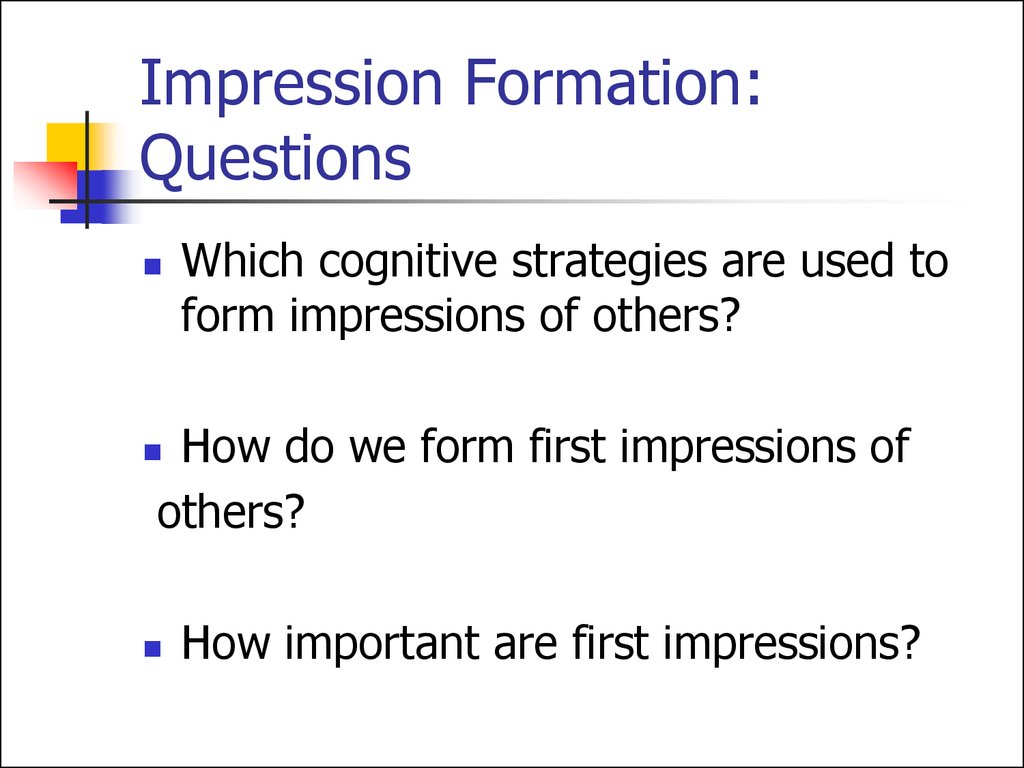 Impression Formation: Questions

- Which cognitive strategies are used to form impressions of others?

- How do we form first impressions of others?

- How important are first impressions?